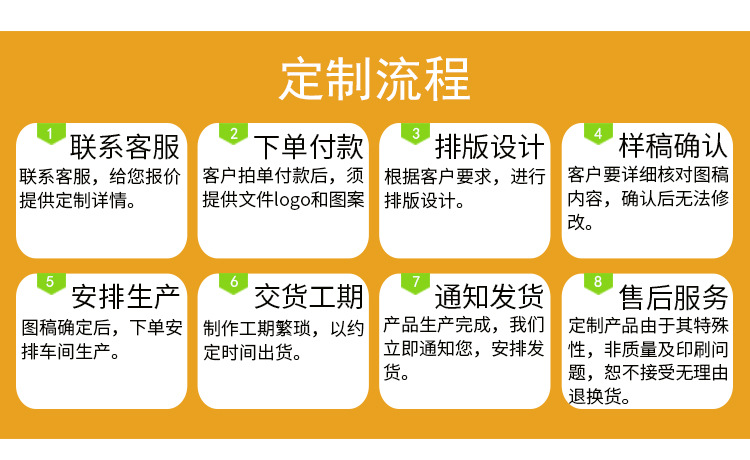 定制流程

1 联系客服
联系客服，给您报价提供定制详情。

2 下单付款
客户拍单付款后，须提供文件logo和图案

3 排版设计
根据客户要求，进行排版设计。

4 样稿确认
客户要详细核对图稿内容，确认后无法修改。

5 安排生产
图稿确定后，下单安排车间生产。

6 交货工期
制作工期繁琐，以约定时间出货。

7 通知发货
产品生产完成，我们立即通知您，安排发货。

8 售后服务
定制产品由于其特殊性，非质量及印刷问题，恕不接受无理由退换货。